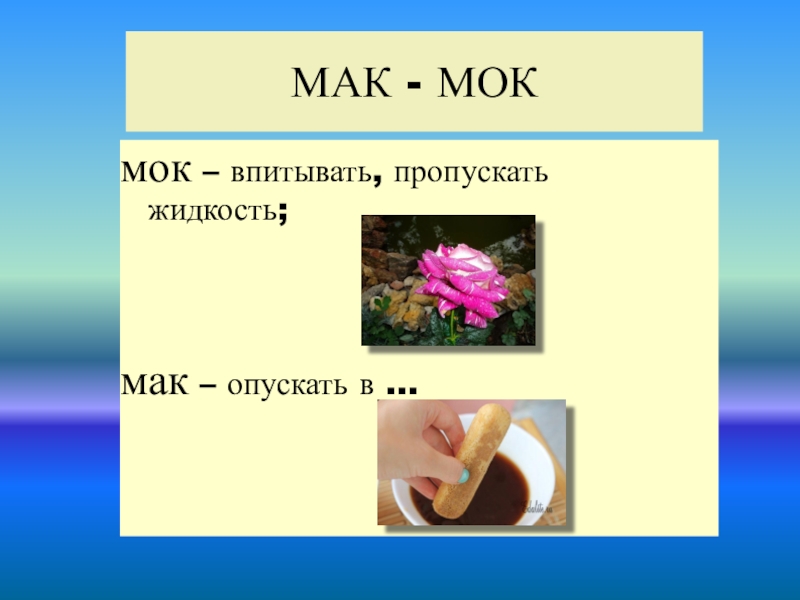 МАК - МОК

мок – впитывать, пропускать жидкость;

мак – опускать в …